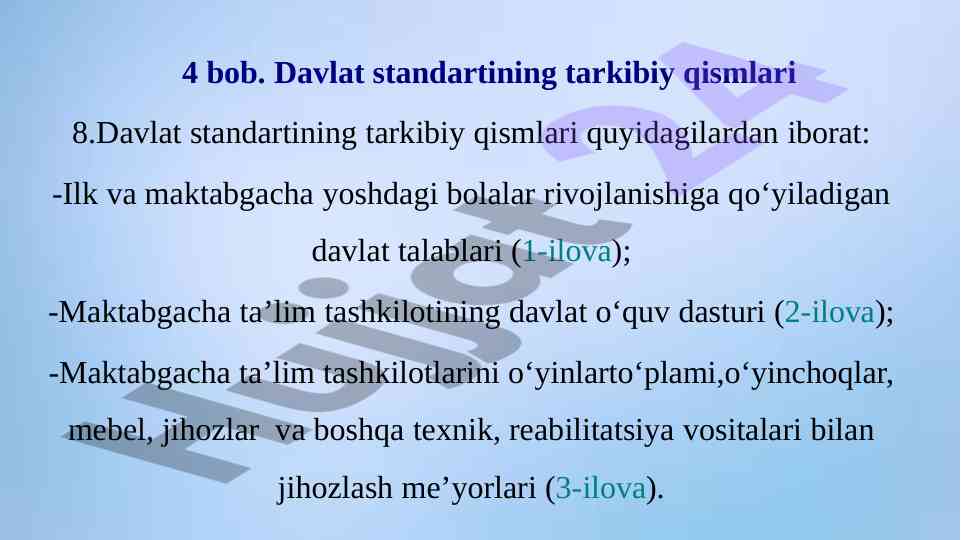 4 bob. Davlat standartining tarkibiy qismlari

8.Davlat standartining tarkibiy qismlari quyidagilardan iborat:

-Ilk va maktabgacha yoshdagi bolalar rivojlanishiga qo‘yiladigan davlat talablari (1-ilova);

-Maktabgacha ta’lim tashkilotining davlat o‘quv dasturi (2-ilova);

-Maktabgacha ta’lim tashkilotlarini o‘yinlarto‘plami,o‘yinchoqlar, mebel, jihozlar va boshqa texnik, reabilitatsiya vositalari bilan jihozlash me’yorlari (3-ilova).

Hujjat 24